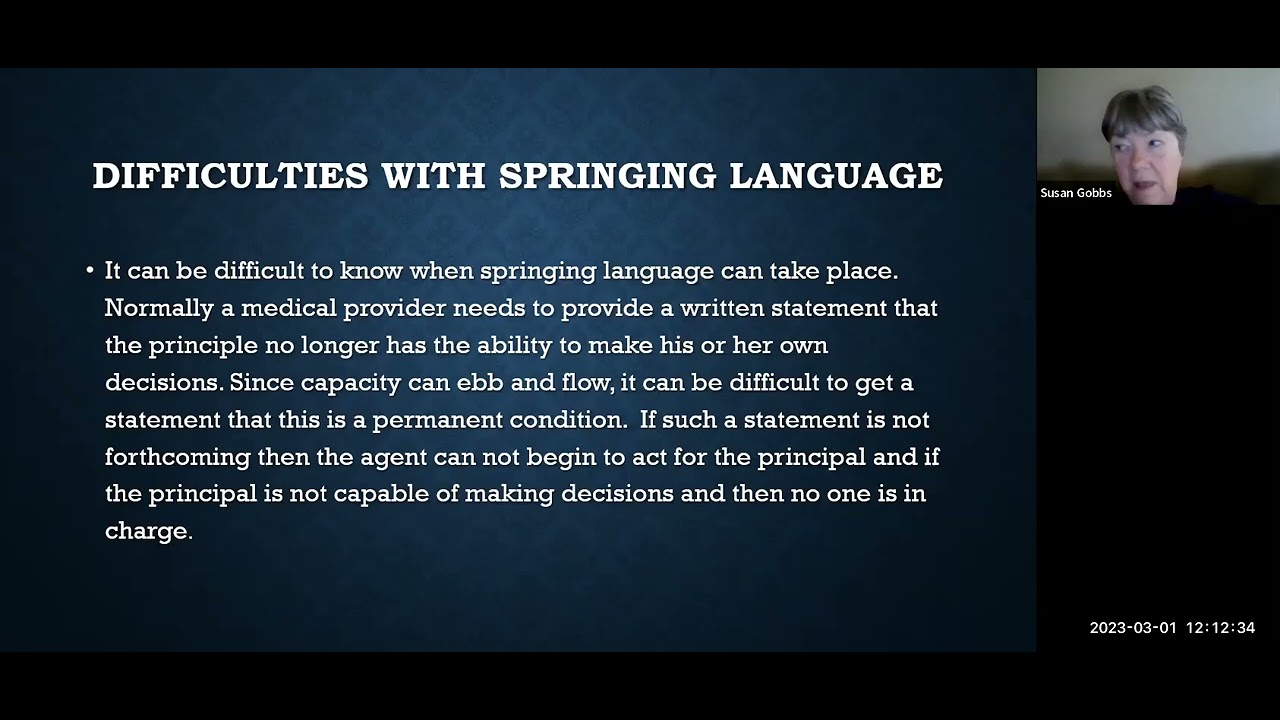 DIFFICULTIES WITH SPRINGING LANGUAGE

• It can be difficult to know when springing language can take place. Normally a medical provider needs to provide a written statement that the principle no longer has the ability to make his or her own decisions. Since capacity can ebb and flow, it can be difficult to get a statement that this is a permanent condition. If such a statement is not forthcoming then the agent can not begin to act for the principal and if the principal is not capable of making decisions and then no one is in charge.

Susan Gobbs

2023-03-01 12:12:34